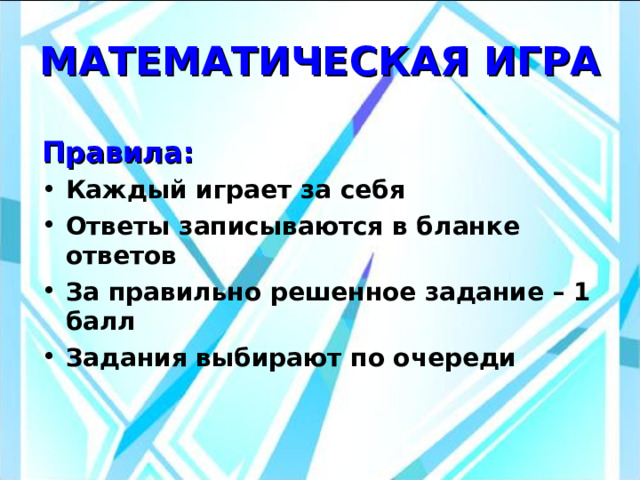 МАТЕМАТИЧЕСКАЯ ИГРА

Правила:

• Каждый играет за себя
• Ответы записываются в бланке ответов
• За правильно решенное задание – 1 балл
• Задания выбирают по очереди